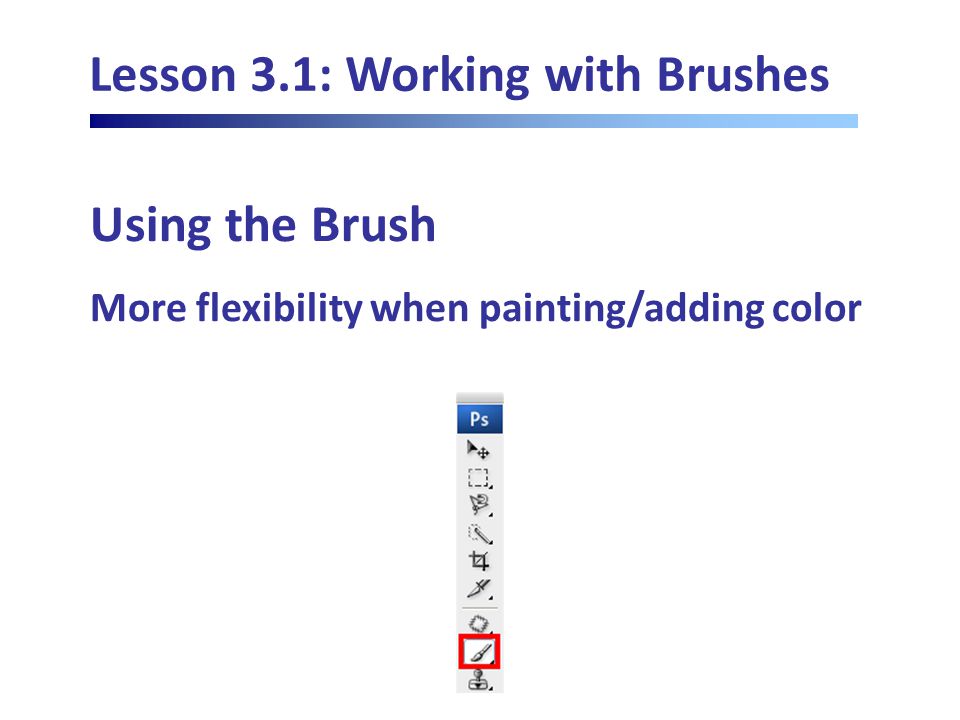 Lesson 3.1: Working with Brushes

Using the Brush

More flexibility when painting/adding color

Ps